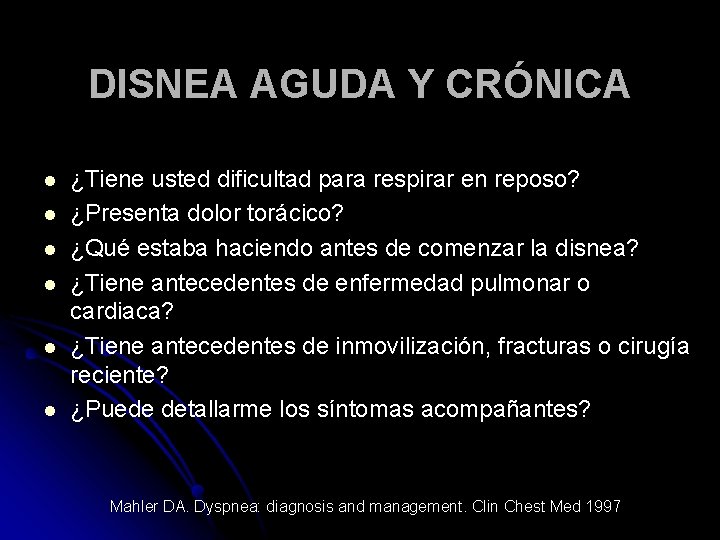 DISNEA AGUDA Y CRÓNICA

- ¿Tiene usted dificultad para respirar en reposo?
- ¿Presenta dolor torácico?
- ¿Qué estaba haciendo antes de comenzar la disnea?
- ¿Tiene antecedentes de enfermedad pulmonar o cardiaca?
- ¿Tiene antecedentes de inmovilización, fracturas o cirugía reciente?
- ¿Puede detallarme los síntomas acompañantes?

Mahler DA. Dyspnea: diagnosis and management. Clin Chest Med 1997